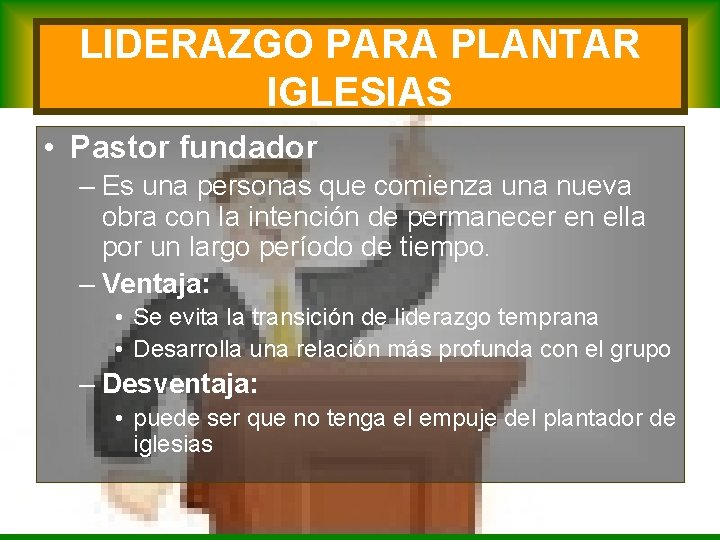 LIDERAZGO PARA PLANTAR IGLESIAS

• Pastor fundador
– Es una personas que comienza una nueva obra con la intención de permanecer en ella por un largo período de tiempo.
– Ventaja:
• Se evita la transición de liderazgo temprana
• Desarrolla una relación más profunda con el grupo
– Desventaja:
• puede ser que no tenga el empuje del plantador de iglesias